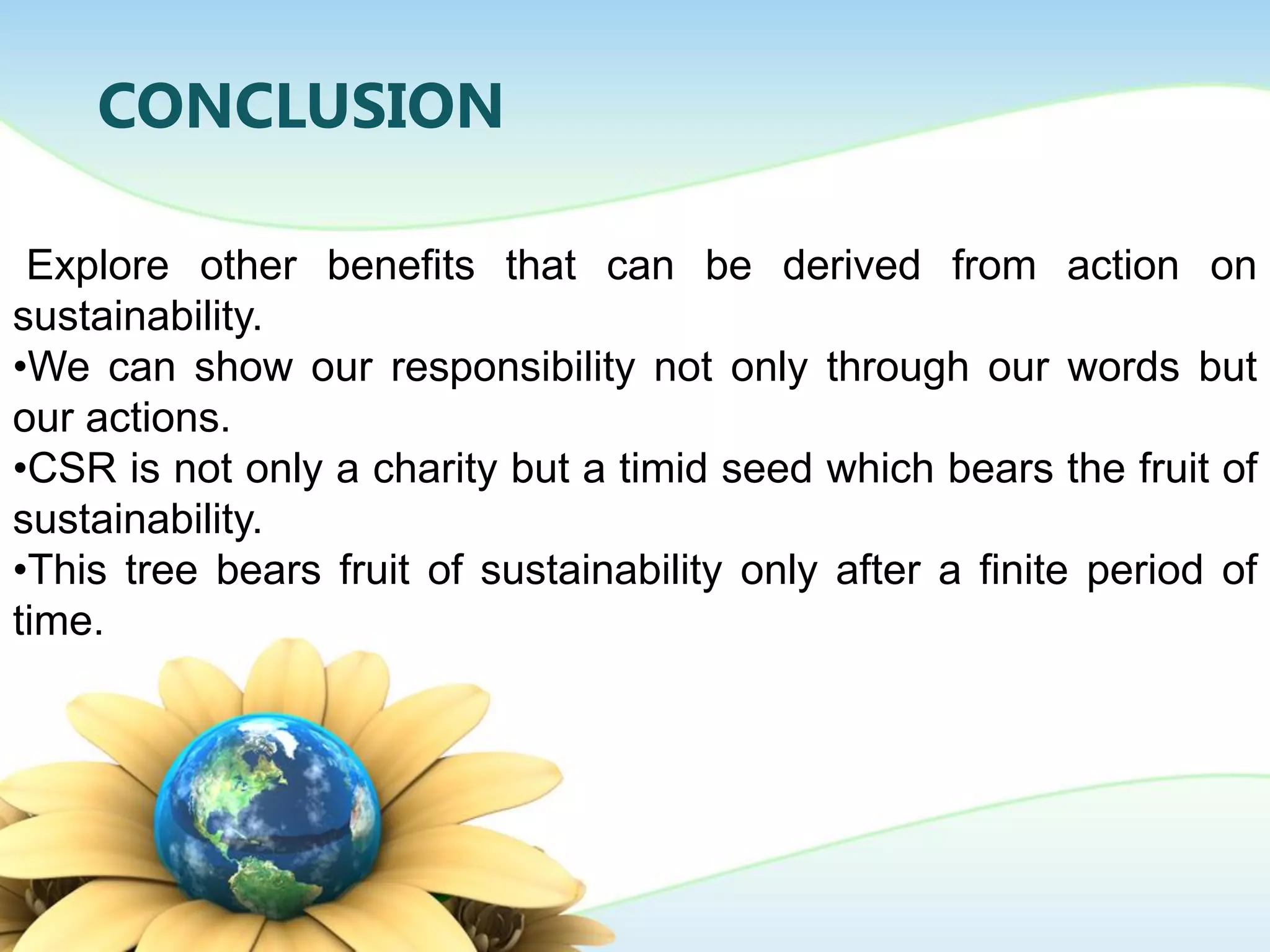 CONCLUSION

Explore other benefits that can be derived from action on sustainability.
•We can show our responsibility not only through our words but our actions.
•CSR is not only a charity but a timid seed which bears the fruit of sustainability.
•This tree bears fruit of sustainability only after a finite period of time.